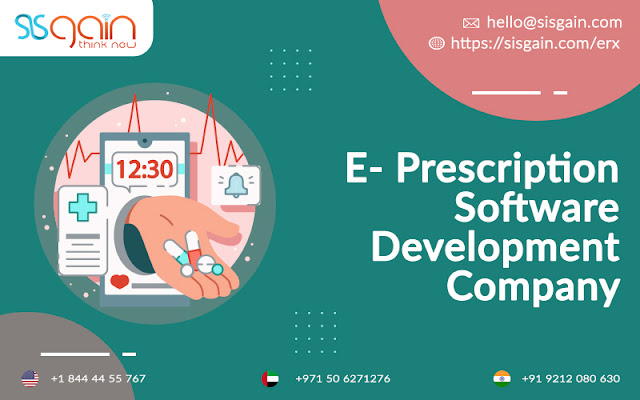 sisgain
think new

hello@sisgain.com
https://sisgain.com/erx

12:30

E- Prescription Software Development Company

+1 844 44 55 767

+971 50 6271276

+91 9212 080 630